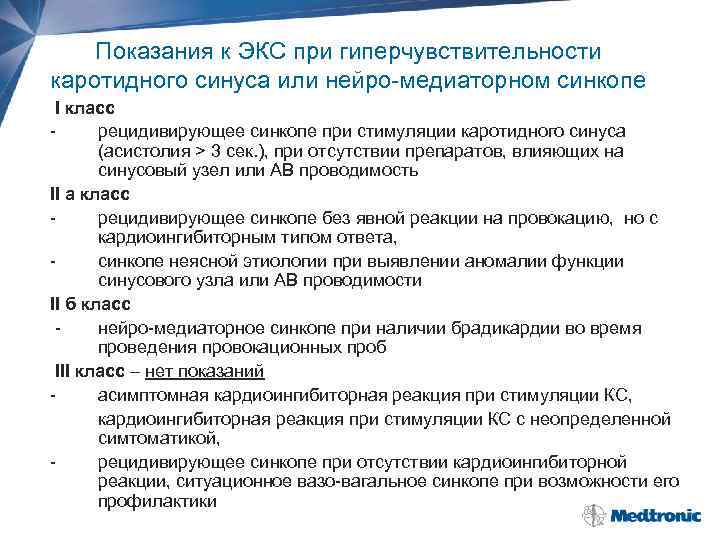 Показания к ЭКС при гиперчувствительности каротидного синуса или нейро-медиаторном синкопе

I класс

- рецидивирующее синкопе при стимуляции каротидного синуса (асистолия > 3 сек.), при отсутствии препаратов, влияющих на синусовый узел или АВ проводимость

II а класс

- рецидивирующее синкопе без явной реакции на провокацию, но с кардиоингибиторным типом ответа,

- синкопе неясной этиологии при выявлении аномалии функции синусового узла или АВ проводимости

II б класс

- нейро-медиаторное синкопе при наличии брадикардии во время проведения провокационных проб

III класс – нет показаний

- асимптомная кардиоингибиторная реакция при стимуляции КС, кардиоингибиторная реакция при стимуляции КС с неопределенной симтоматикой,

- рецидивирующее синкопе при отсутствии кардиоингибиторной реакции, ситуационное вазо-вагальное синкопе при возможности его профилактики

Medtronic